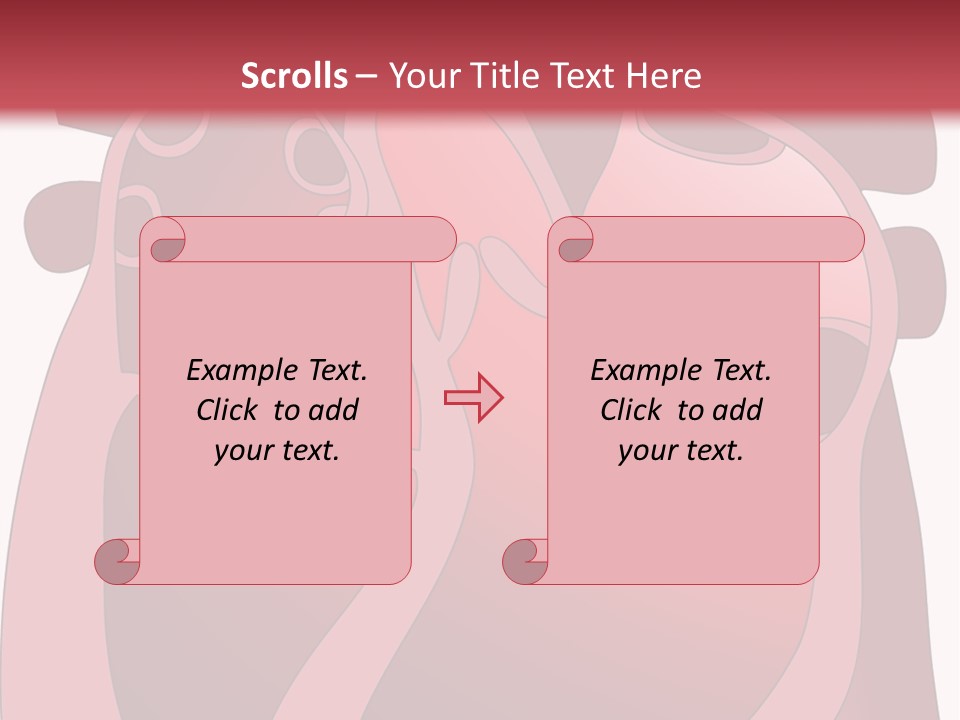 Scrolls – Your Title Text Here

Example Text. Click to add your text.

Example Text. Click to add your text.